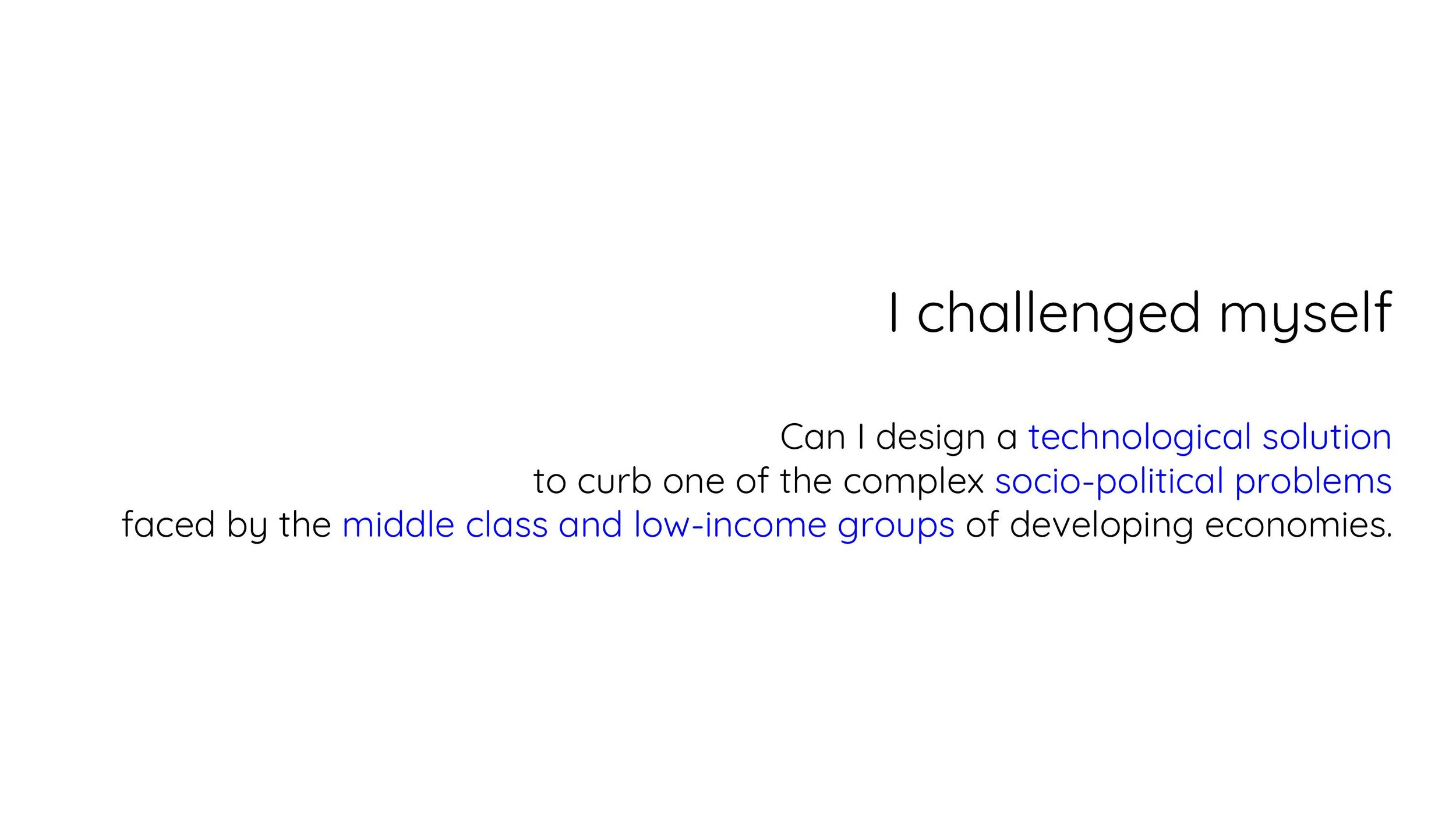 I challenged myself

Can I design a technological solution to curb one of the complex socio-political problems faced by the middle class and low-income groups of developing economies.